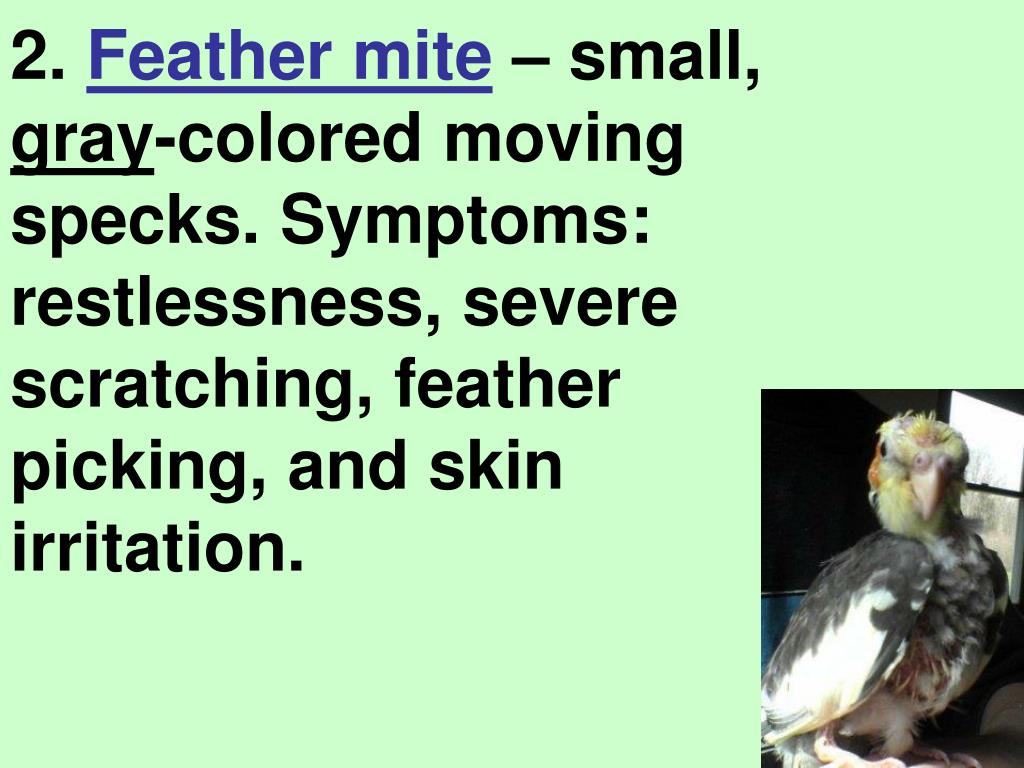 2. Feather mite – small, gray-colored moving specks. Symptoms: restlessness, severe scratching, feather picking, and skin irritation.